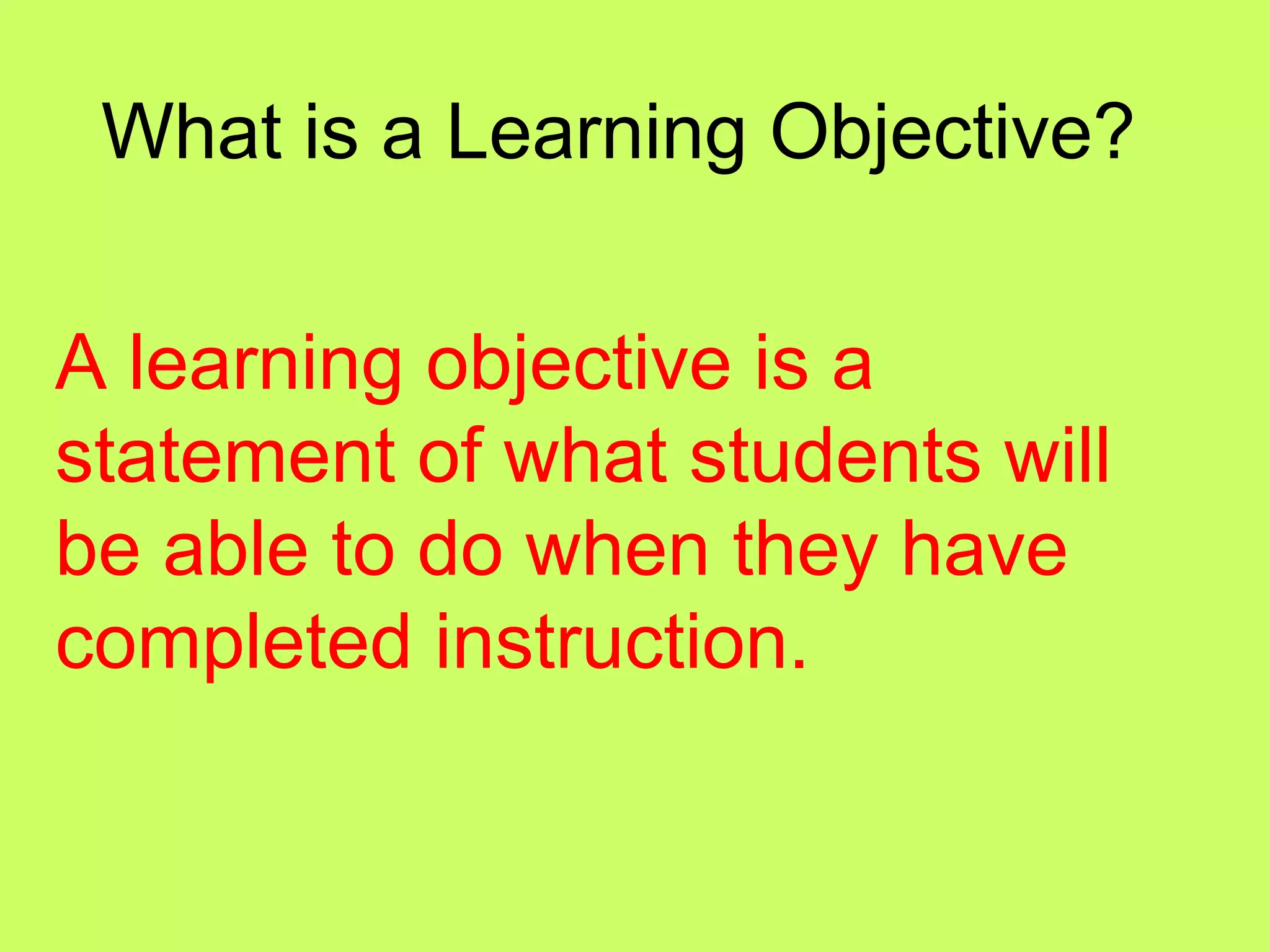 What is a Learning Objective?

A learning objective is a statement of what students will be able to do when they have completed instruction.